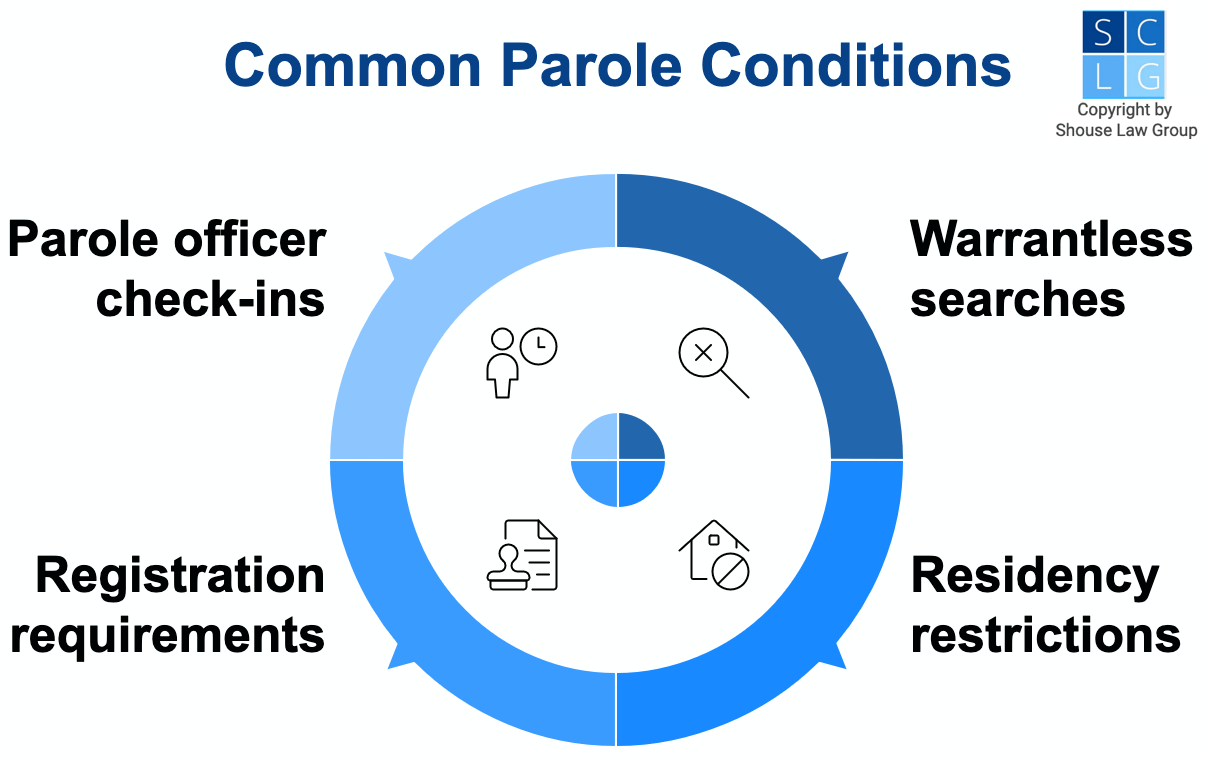 Common Parole Conditions

S C
L G
Copyright by
Shouse Law Group

Parole officer check-ins

Warrantless searches

Registration requirements

Residency restrictions